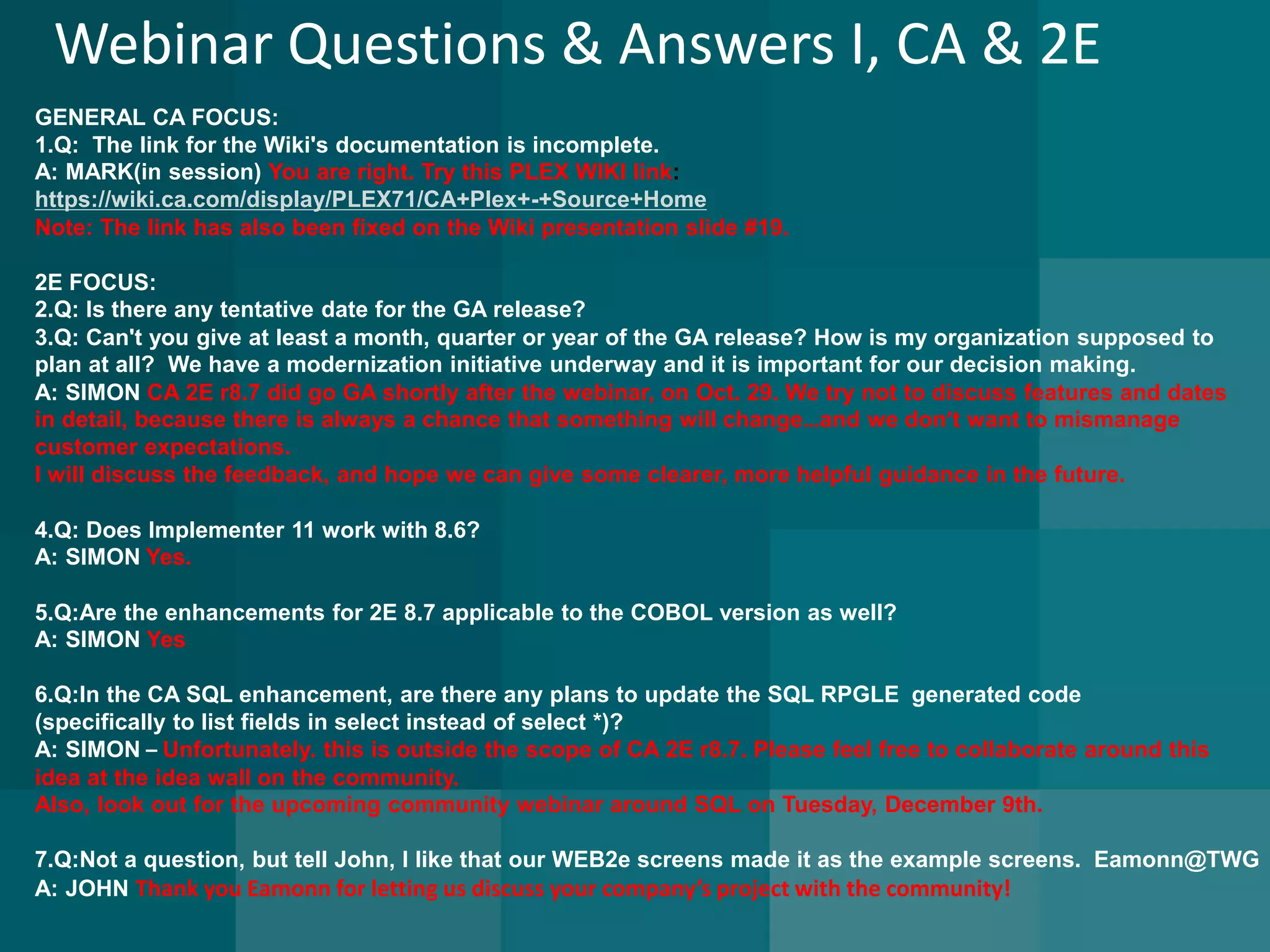 Webinar Questions & Answers I, CA & 2E

GENERAL CA FOCUS:
1.Q: The link for the Wiki's documentation is incomplete.
A: MARK(in session) You are right. Try this PLEX WIKI link:
https://wiki.ca.com/display/PLEX71/CA+Plex+-+Source+Home
Note: The link has also been fixed on the Wiki presentation slide #19.

2E FOCUS:
2.Q: Is there any tentative date for the GA release?
3.Q: Can't you give at least a month, quarter or year of the GA release? How is my organization supposed to plan at all? We have a modernization initiative underway and it is important for our decision making.
A: SIMON CA 2E r8.7 did go GA shortly after the webinar, on Oct. 29. We try not to discuss features and dates in detail, because there is always a chance that something will change...and we don't want to mismanage customer expectations.
I will discuss the feedback, and hope we can give some clearer, more helpful guidance in the future.

4.Q: Does Implementer 11 work with 8.6?
A: SIMON Yes.

5.Q:Are the enhancements for 2E 8.7 applicable to the COBOL version as well?
A: SIMON Yes

6.Q:In the CA SQL enhancement, are there any plans to update the SQL RPGLE generated code (specifically to list fields in select instead of select *)?
A: SIMON – Unfortunately. this is outside the scope of CA 2E r8.7. Please feel free to collaborate around this idea at the idea wall on the community.
Also, look out for the upcoming community webinar around SQL on Tuesday, December 9th.

7.Q:Not a question, but tell John, I like that our WEB2e screens made it as the example screens. Eamonn@TWG
A: JOHN Thank you Eamonn for letting us discuss your company's project with the community!